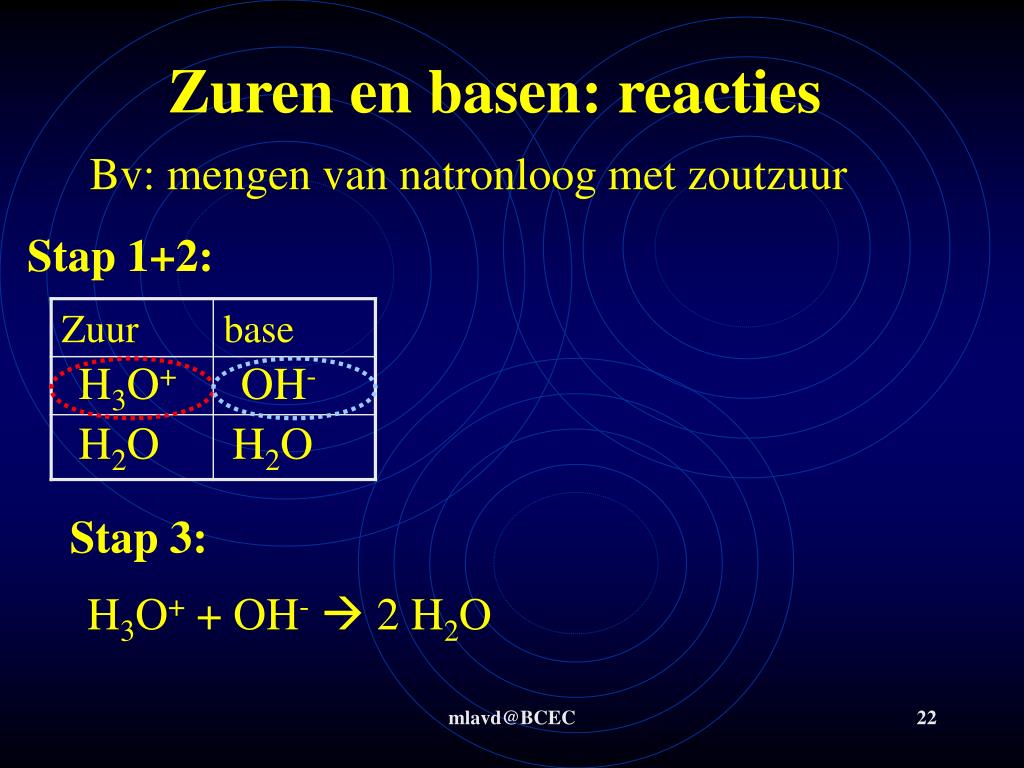 Zuren en basen: reacties

Bv: mengen van natronloog met zoutzuur

Stap 1+2:

| Zuur | base |
|---|---|
| $H_3O^+$ | $OH^-$ |
| $H_2O$ | $H_2O$ |

Stap 3:

$H_3O^+ + OH^- \rightarrow 2\ H_2O$

mlavd@BCEC

22